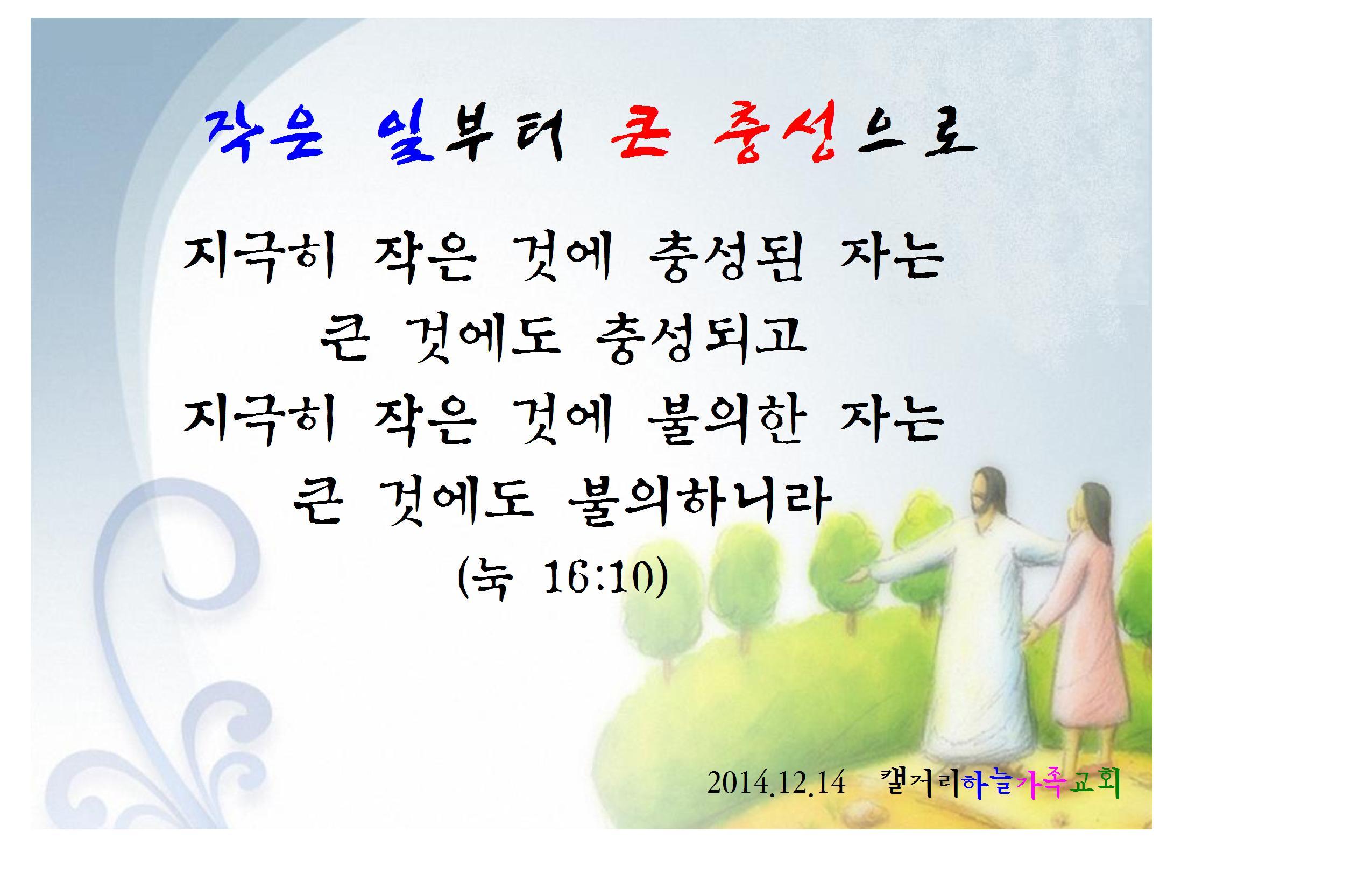 작은 일부터 큰 충성으로

지극히 작은 것에 충성된 자는
큰 것에도 충성되고
지극히 작은 것에 불의한 자는
큰 것에도 불의하니라
(눅 16:10)

2014.12.14 캘거리하늘가족교회